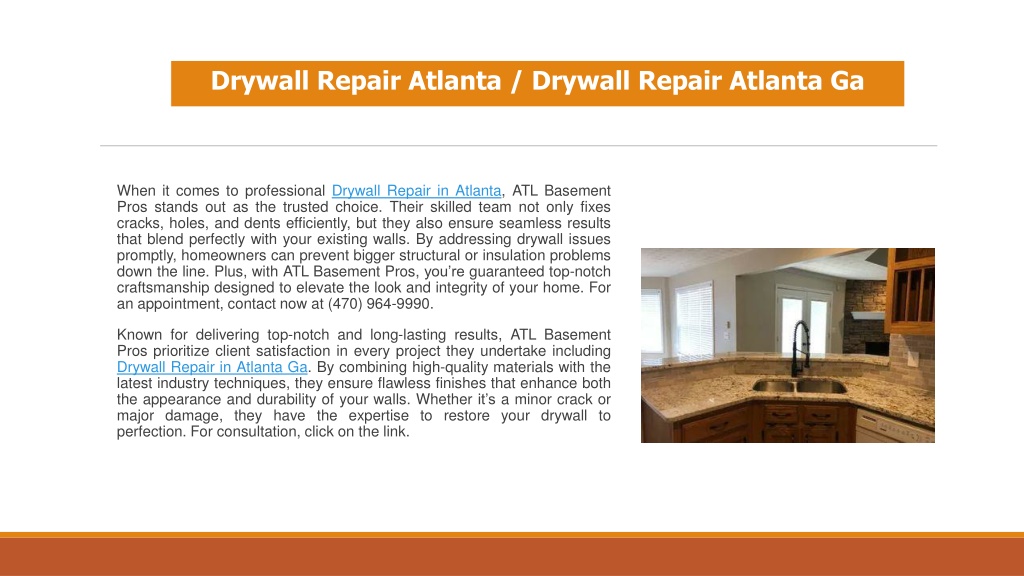 Drywall Repair Atlanta / Drywall Repair Atlanta Ga

When it comes to professional Drywall Repair in Atlanta, ATL Basement Pros stands out as the trusted choice. Their skilled team not only fixes cracks, holes, and dents efficiently, but they also ensure seamless results that blend perfectly with your existing walls. By addressing drywall issues promptly, homeowners can prevent bigger structural or insulation problems down the line. Plus, with ATL Basement Pros, you're guaranteed top-notch craftsmanship designed to elevate the look and integrity of your home. For an appointment, contact now at (470) 964-9990.

Known for delivering top-notch and long-lasting results, ATL Basement Pros prioritize client satisfaction in every project they undertake including Drywall Repair in Atlanta Ga. By combining high-quality materials with the latest industry techniques, they ensure flawless finishes that enhance both the appearance and durability of your walls. Whether it's a minor crack or major damage, they have the expertise to restore your drywall to perfection. For consultation, click on the link.